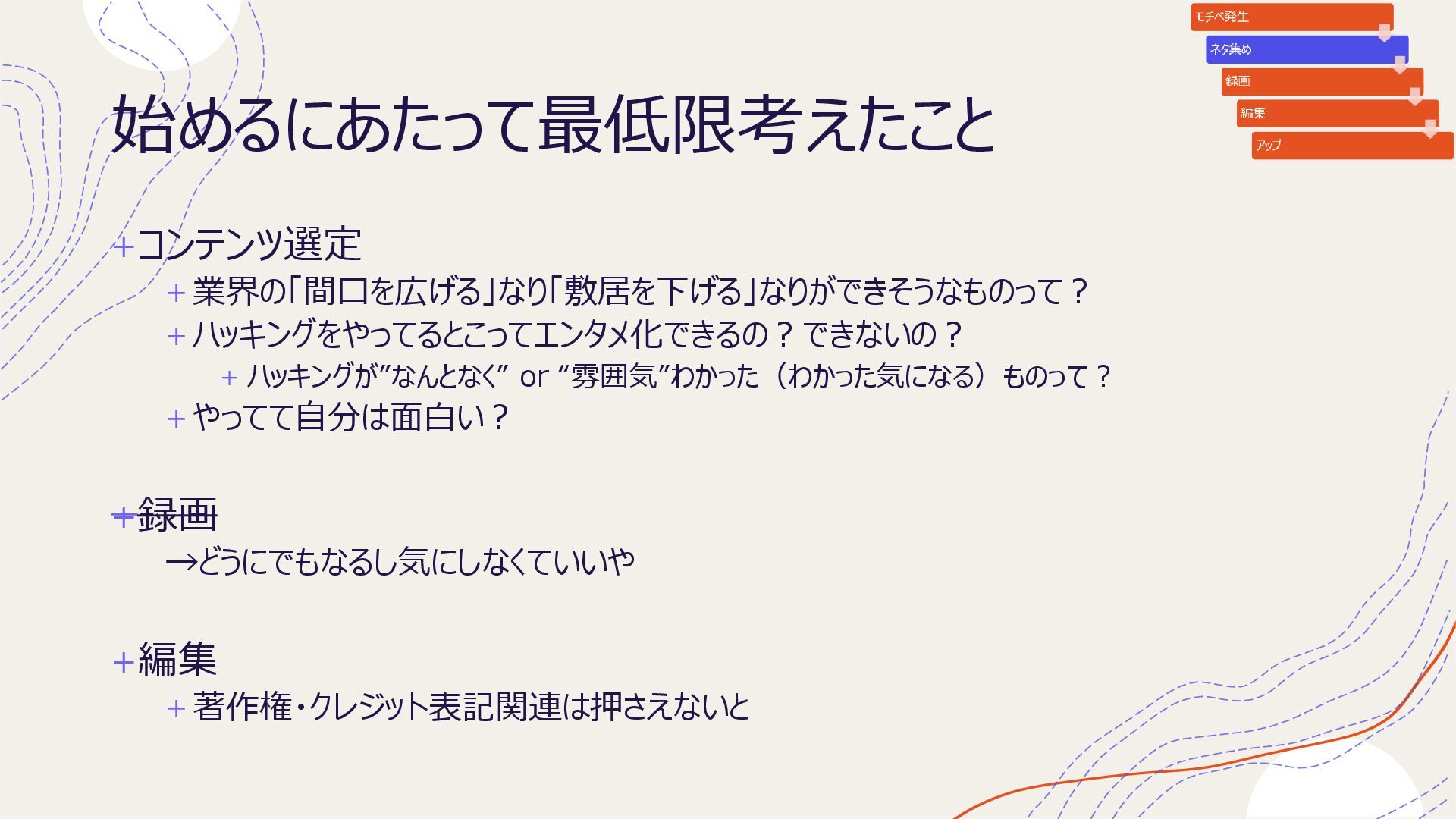 モチベ発生
ネタ集め
録画
編集
アップ

始めるにあたって最低限考えたこと

+コンテンツ選定
+ 業界の「間口を広げる」なり「敷居を下げる」なりができそうなものって？
+ ハッキングをやってるとこってエンタメ化できるの？ できないの？
+ ハッキングが”なんとなく” or “雰囲気”わかった（わかった気になる）ものって？
+ やってて自分は面白い？

+録画
→どうにでもなるし気にしなくていいや

+編集
+ 著作権・クレジット表記関連は押さえないと